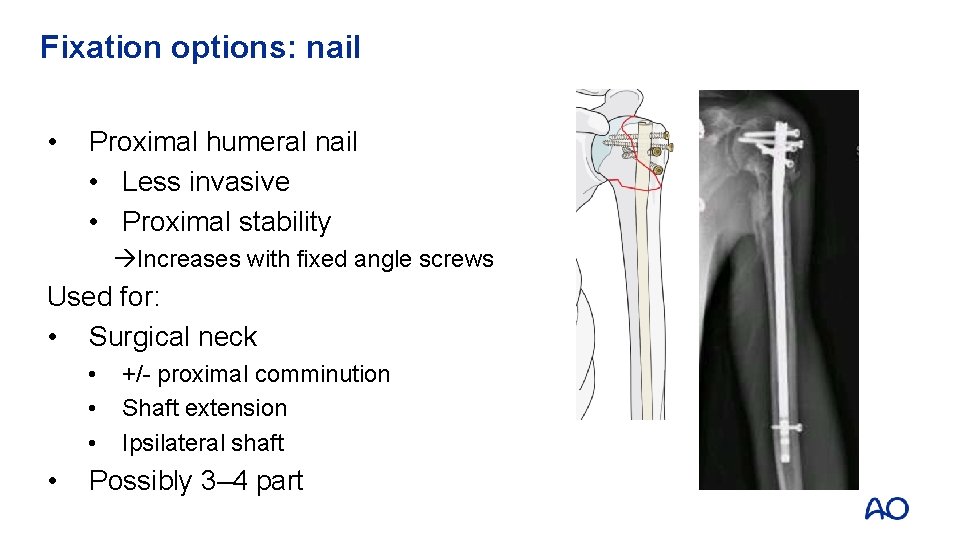 Fixation options: nail

• Proximal humeral nail
 • Less invasive
 • Proximal stability
 →Increases with fixed angle screws

Used for:
• Surgical neck
 • +/- proximal comminution
 • Shaft extension
 • Ipsilateral shaft
• Possibly 3–4 part

AO